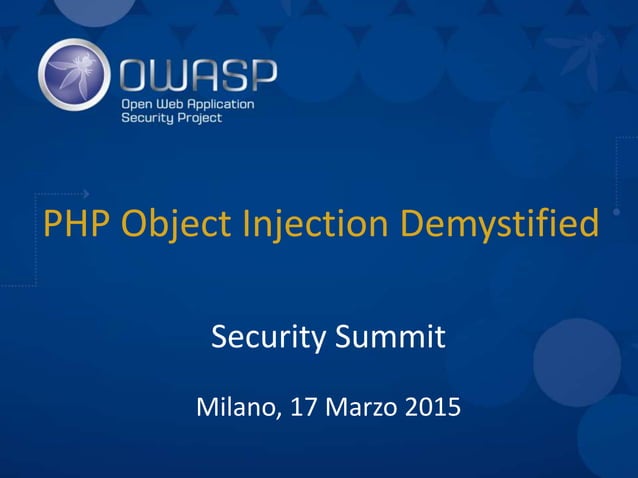 OWASP
Open Web Application Security Project

PHP Object Injection Demystified

Security Summit

Milano, 17 Marzo 2015